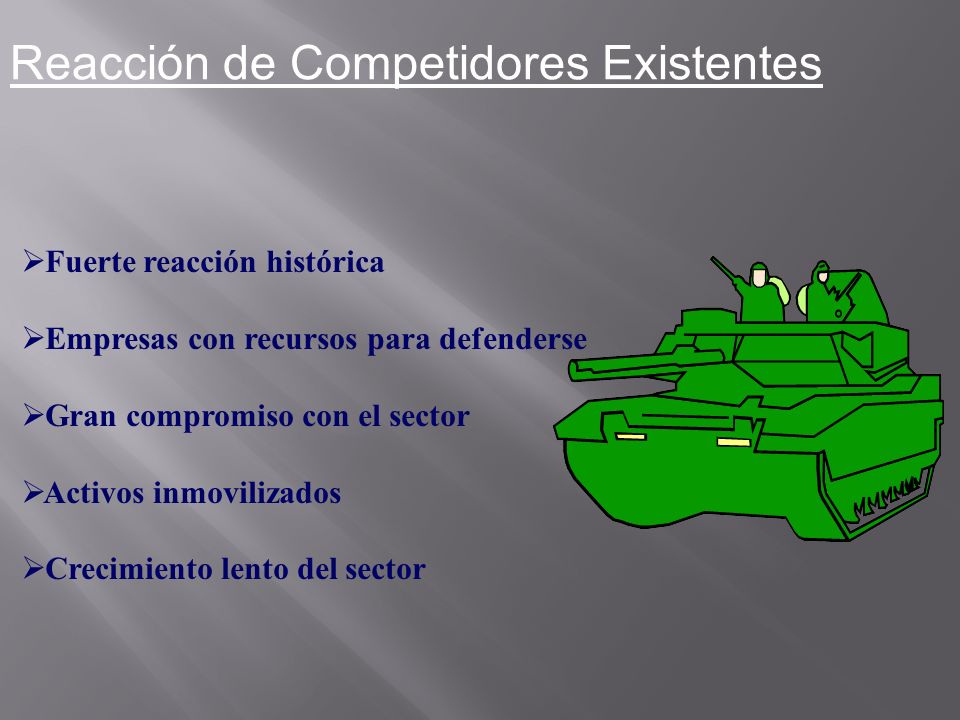 Reacción de Competidores Existentes

➢Fuerte reacción histórica

➢Empresas con recursos para defenderse

➢Gran compromiso con el sector

➢Activos inmovilizados

➢Crecimiento lento del sector